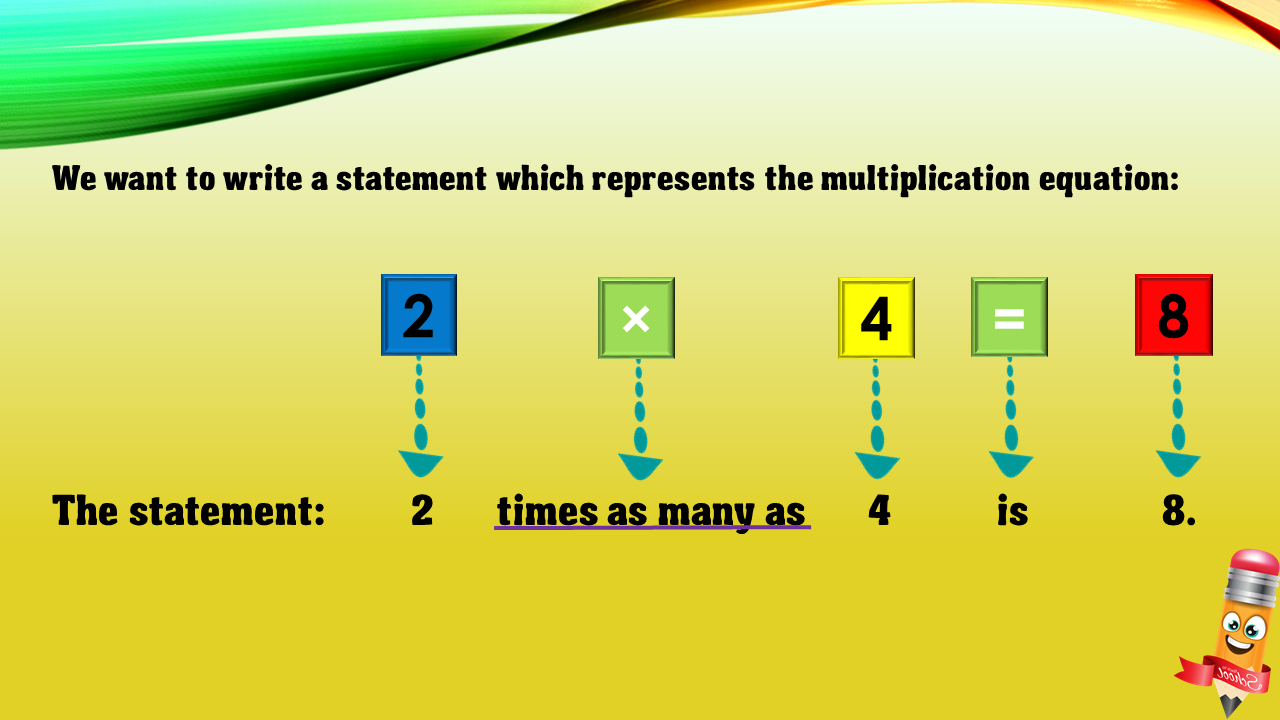 We want to write a statement which represents the multiplication equation:

2 × 4 = 8

The statement: 2 times as many as 4 is 8.

School